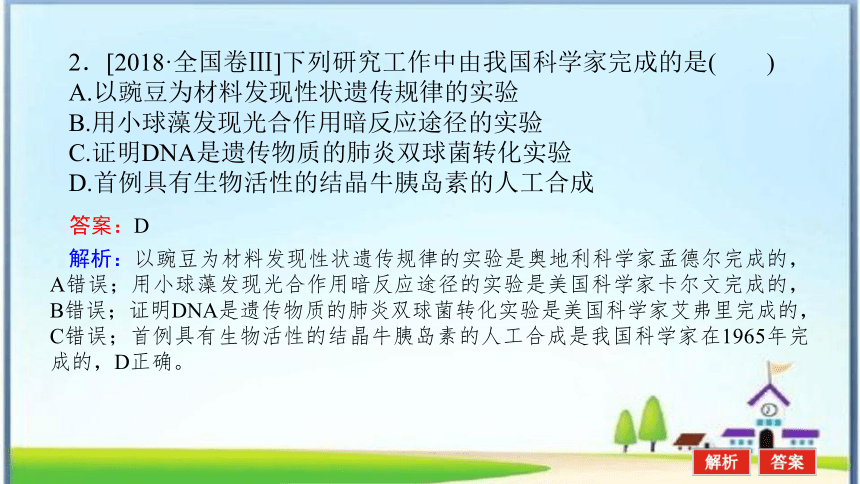 2．[2018·全国卷III]下列研究工作中由我国科学家完成的是(　　)
A.以豌豆为材料发现性状遗传规律的实验
B.用小球藻发现光合作用暗反应途径的实验
C.证明DNA是遗传物质的肺炎双球菌转化实验
D.首例具有生物活性的结晶牛胰岛素的人工合成

答案：D

解析：以豌豆为材料发现性状遗传规律的实验是奥地利科学家孟德尔完成的，A错误；用小球藻发现光合作用暗反应途径的实验是美国科学家卡尔文完成的，B错误；证明DNA是遗传物质的肺炎双球菌转化实验是美国科学家艾弗里完成的，C错误；首例具有生物活性的结晶牛胰岛素的人工合成是我国科学家在1965年完成的，D正确。

解析　答案